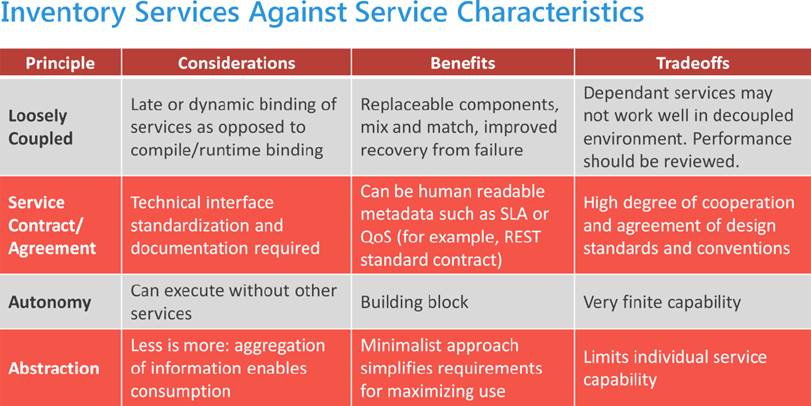 Inventory Services Against Service Characteristics

| Principle | Considerations | Benefits | Tradeoffs |
|---|---|---|---|
| Loosely Coupled | Late or dynamic binding of services as opposed to compile/runtime binding | Replaceable components, mix and match, improved recovery from failure | Dependant services may not work well in decoupled environment. Performance should be reviewed. |
| Service Contract/ Agreement | Technical interface standardization and documentation required | Can be human readable metadata such as SLA or QoS (for example, REST standard contract) | High degree of cooperation and agreement of design standards and conventions |
| Autonomy | Can execute without other services | Building block | Very finite capability |
| Abstraction | Less is more: aggregation of information enables consumption | Minimalist approach simplifies requirements for maximizing use | Limits individual service capability |